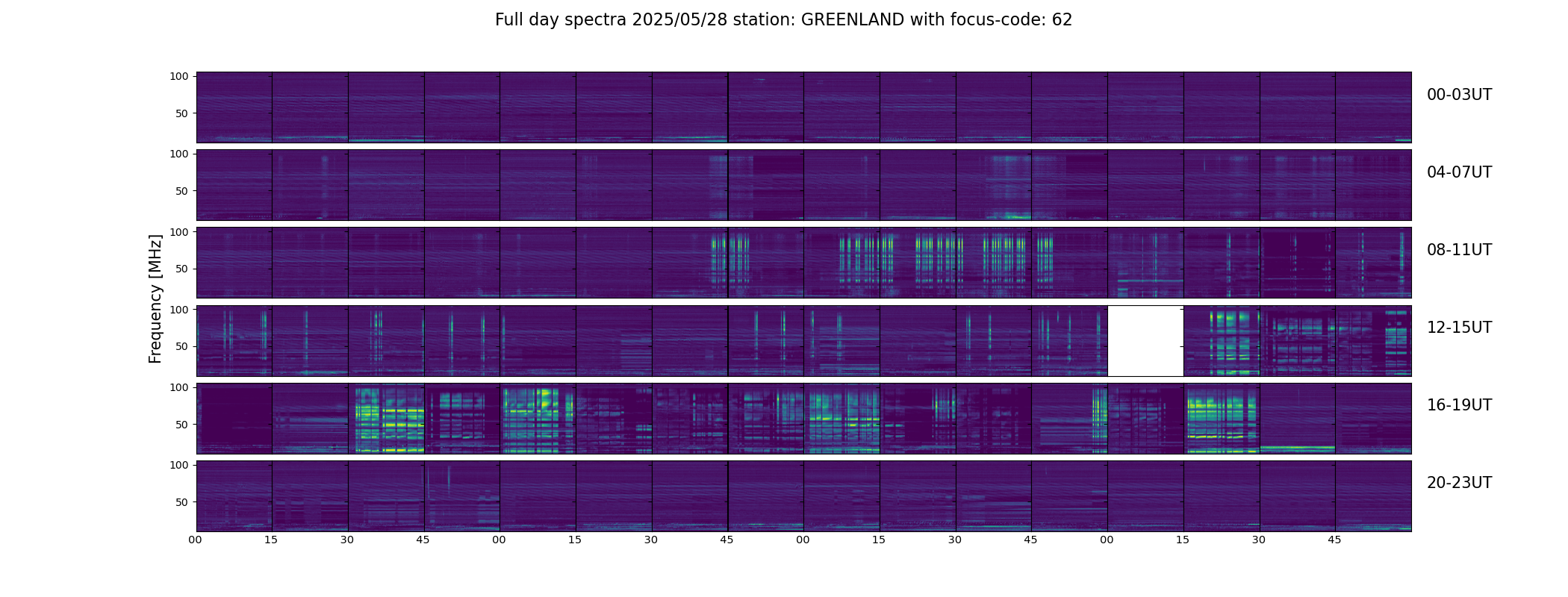 Full day spectra 2025/05/28 station: GREENLAND with focus-code: 62

Frequency [MHz]

100
50
00-03UT

100
50
04-07UT

100
50
08-11UT

100
50
12-15UT

100
50
16-19UT

100
50
20-23UT

00 15 30 45 00 15 30 45 00 15 30 45 00 15 30 45